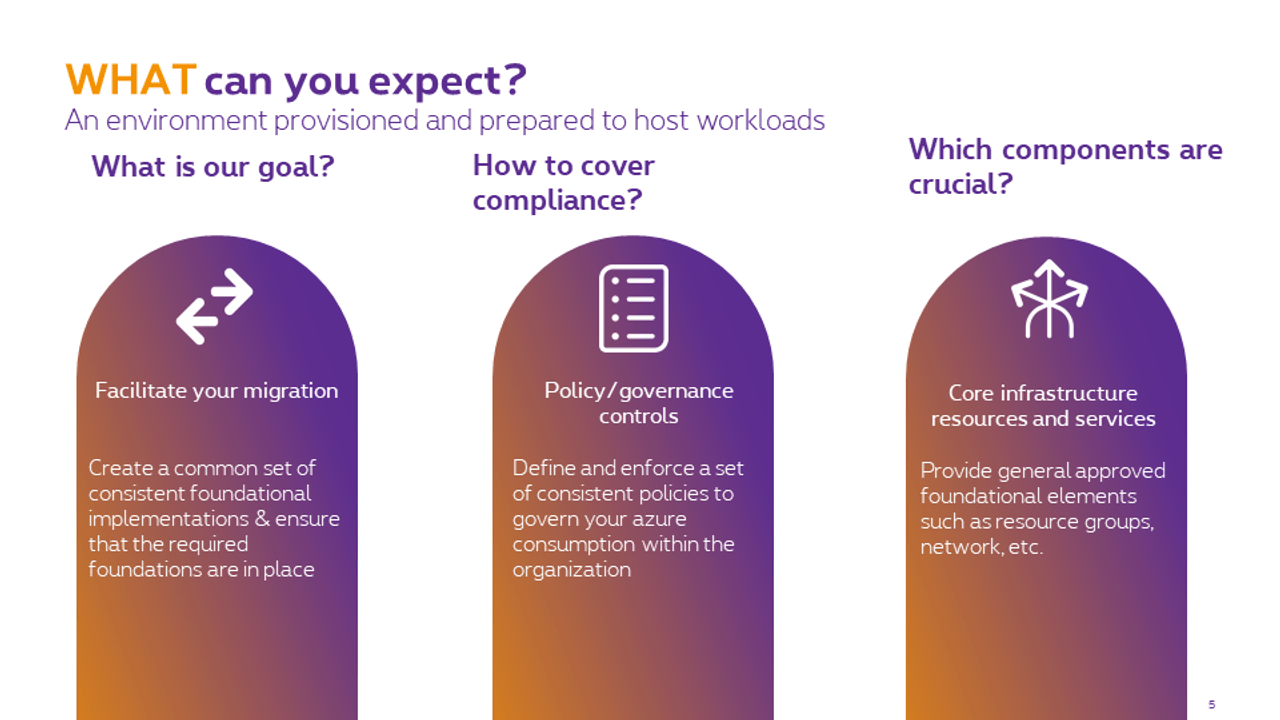 WHAT can you expect?
An environment provisioned and prepared to host workloads

What is our goal?

Facilitate your migration

Create a common set of consistent foundational implementations & ensure that the required foundations are in place

How to cover compliance?

Policy/governance controls

Define and enforce a set of consistent policies to govern your azure consumption within the organization

Which components are crucial?

Core infrastructure resources and services

Provide general approved foundational elements such as resource groups, network, etc.

5